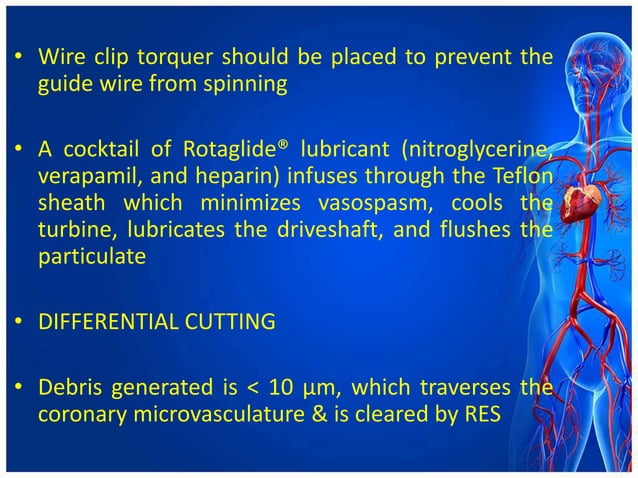 • Wire clip torquer should be placed to prevent the guide wire from spinning

• A cocktail of Rotaglide® lubricant (nitroglycerine, verapamil, and heparin) infuses through the Teflon sheath which minimizes vasospasm, cools the turbine, lubricates the driveshaft, and flushes the particulate

• DIFFERENTIAL CUTTING

• Debris generated is < 10 µm, which traverses the coronary microvasculature & is cleared by RES